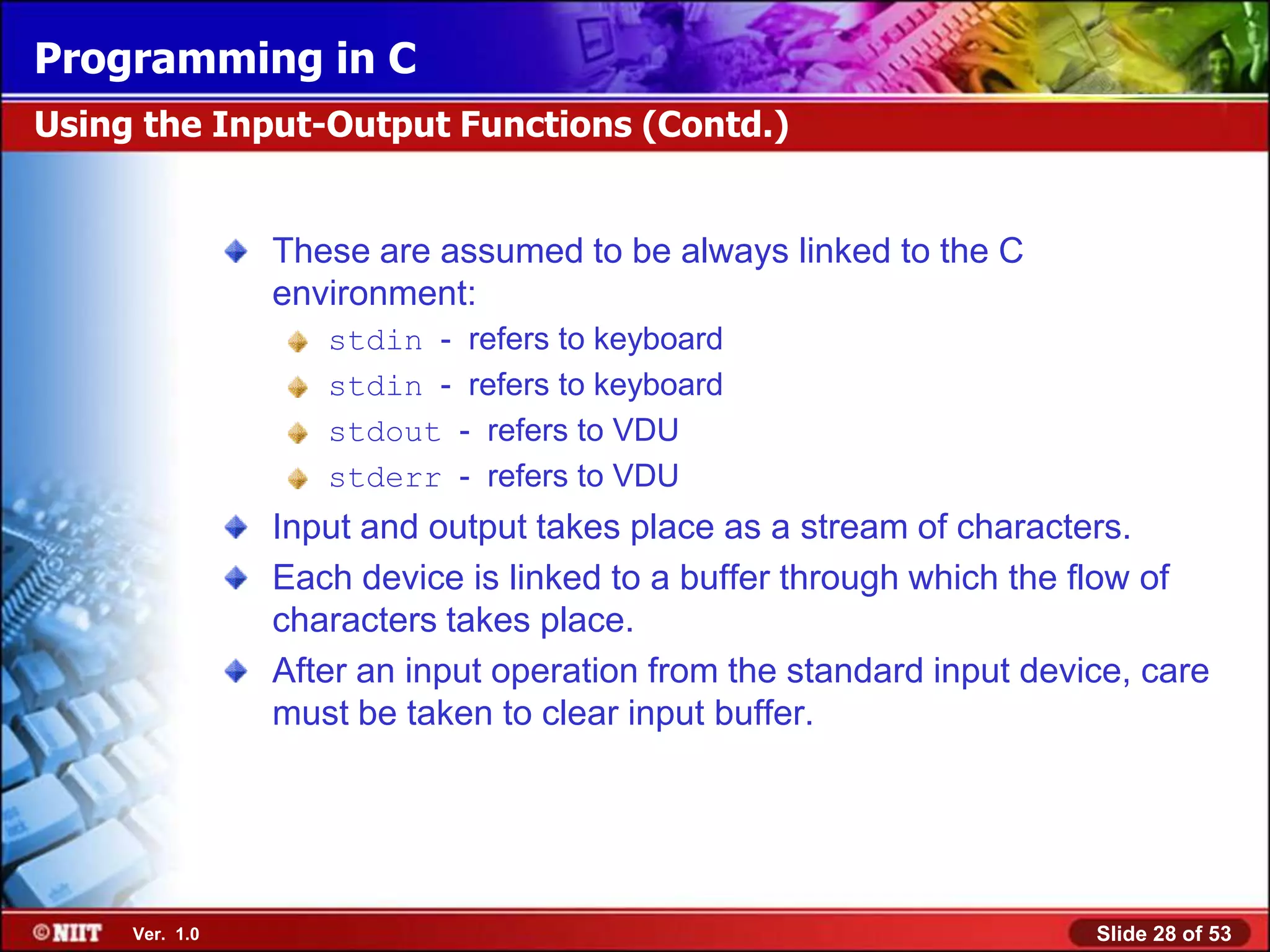 Programming in C

Using the Input-Output Functions (Contd.)

These are assumed to be always linked to the C environment:

stdin - refers to keyboard

stdin - refers to keyboard

stdout - refers to VDU

stderr - refers to VDU

Input and output takes place as a stream of characters.

Each device is linked to a buffer through which the flow of characters takes place.

After an input operation from the standard input device, care must be taken to clear input buffer.

©NIIT Ver. 1.0

Slide 28 of 53